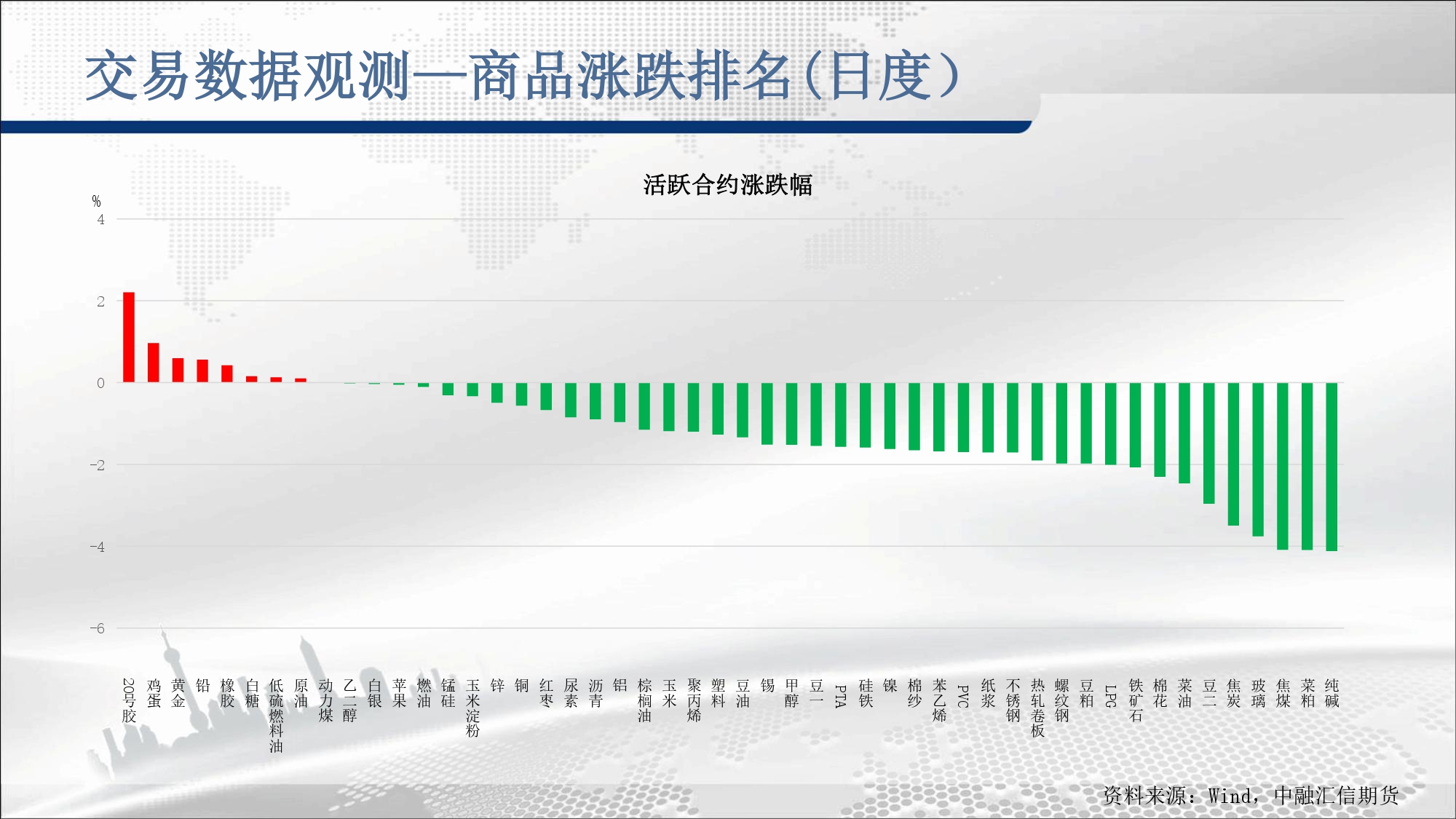 交易数据观测—商品涨跌排名(日度)

活跃合约涨跌幅

%
4
2
0
-2
-4
-6

20号胶 鸡蛋 黄金 铅 橡胶 白糖 低硫燃料油 原油 动力煤 乙二醇 白银 苹果 燃油 锰硅 玉米淀粉 锌 铜 红枣 尿素 沥青 铝 棕榈油 玉米 聚丙烯 塑料 豆油 锡 甲醇 豆一 PTA 硅铁 镍 棉纱 苯乙烯 PVC 纸浆 不锈钢 热轧卷板 螺纹钢 豆粕 LPG 铁矿石 棉花 菜油 豆二 焦炭 玻璃 焦煤 菜粕 纯碱

资料来源：Wind，中融汇信期货